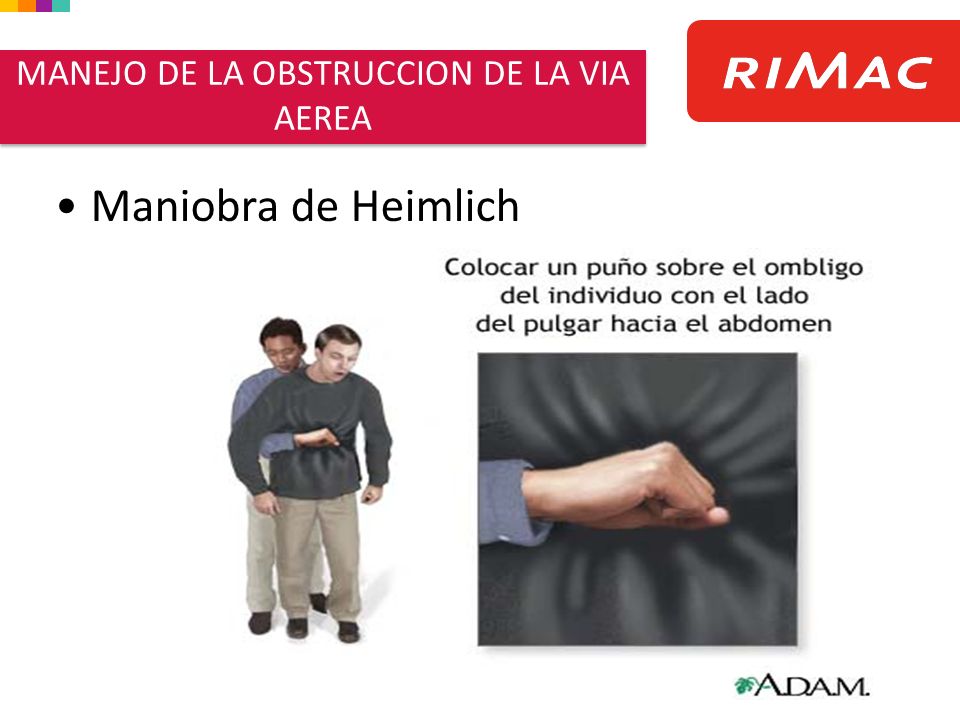 MANEJO DE LA OBSTRUCCION DE LA VIA AEREA

RIMAC

• Maniobra de Heimlich

Colocar un puño sobre el ombligo del individuo con el lado del pulgar hacia el abdomen

A.D.A.M.